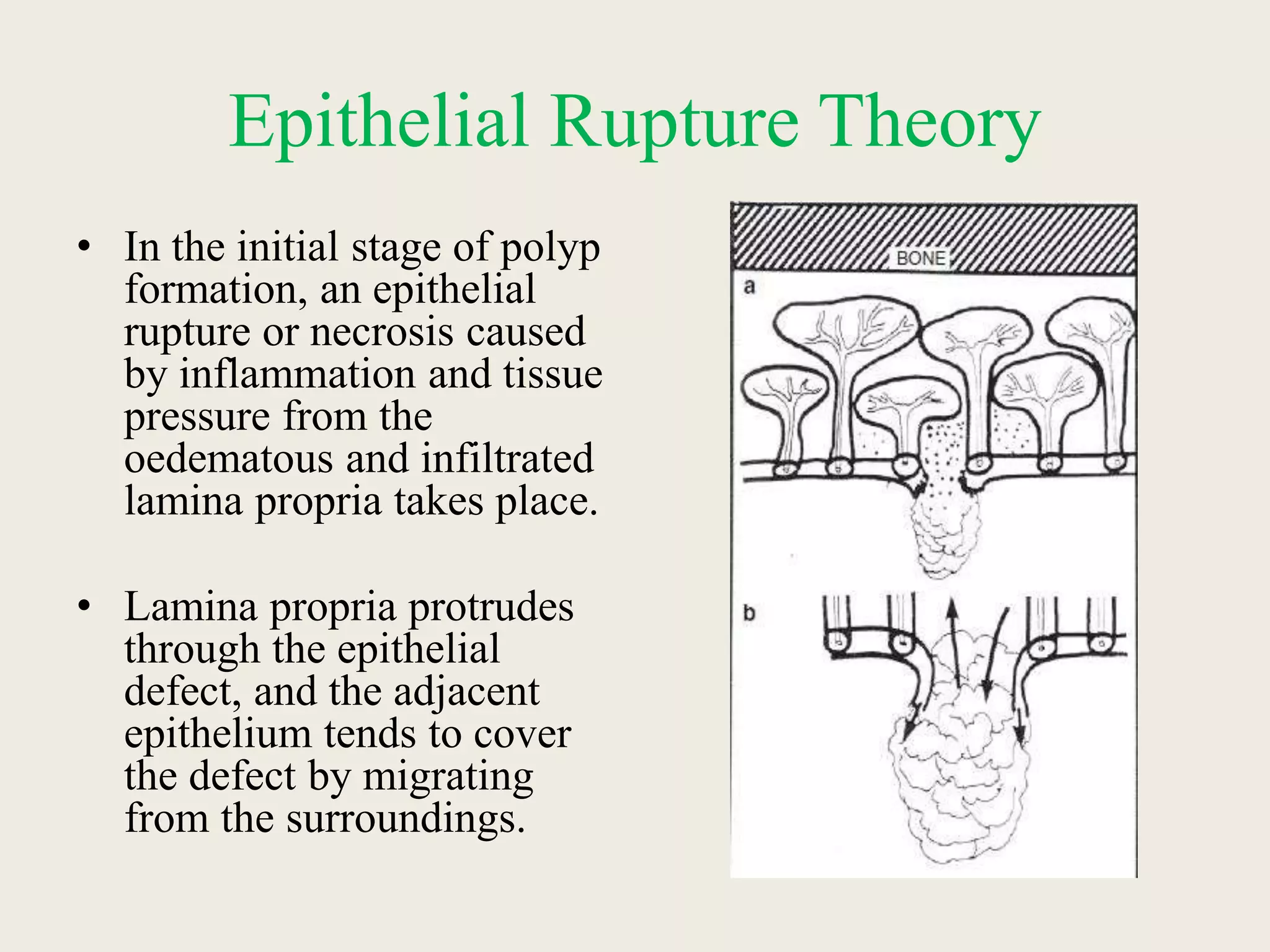 Epithelial Rupture Theory

• In the initial stage of polyp formation, an epithelial rupture or necrosis caused by inflammation and tissue pressure from the oedematous and infiltrated lamina propria takes place.

• Lamina propria protrudes through the epithelial defect, and the adjacent epithelium tends to cover the defect by migrating from the surroundings.

BONE
a
b